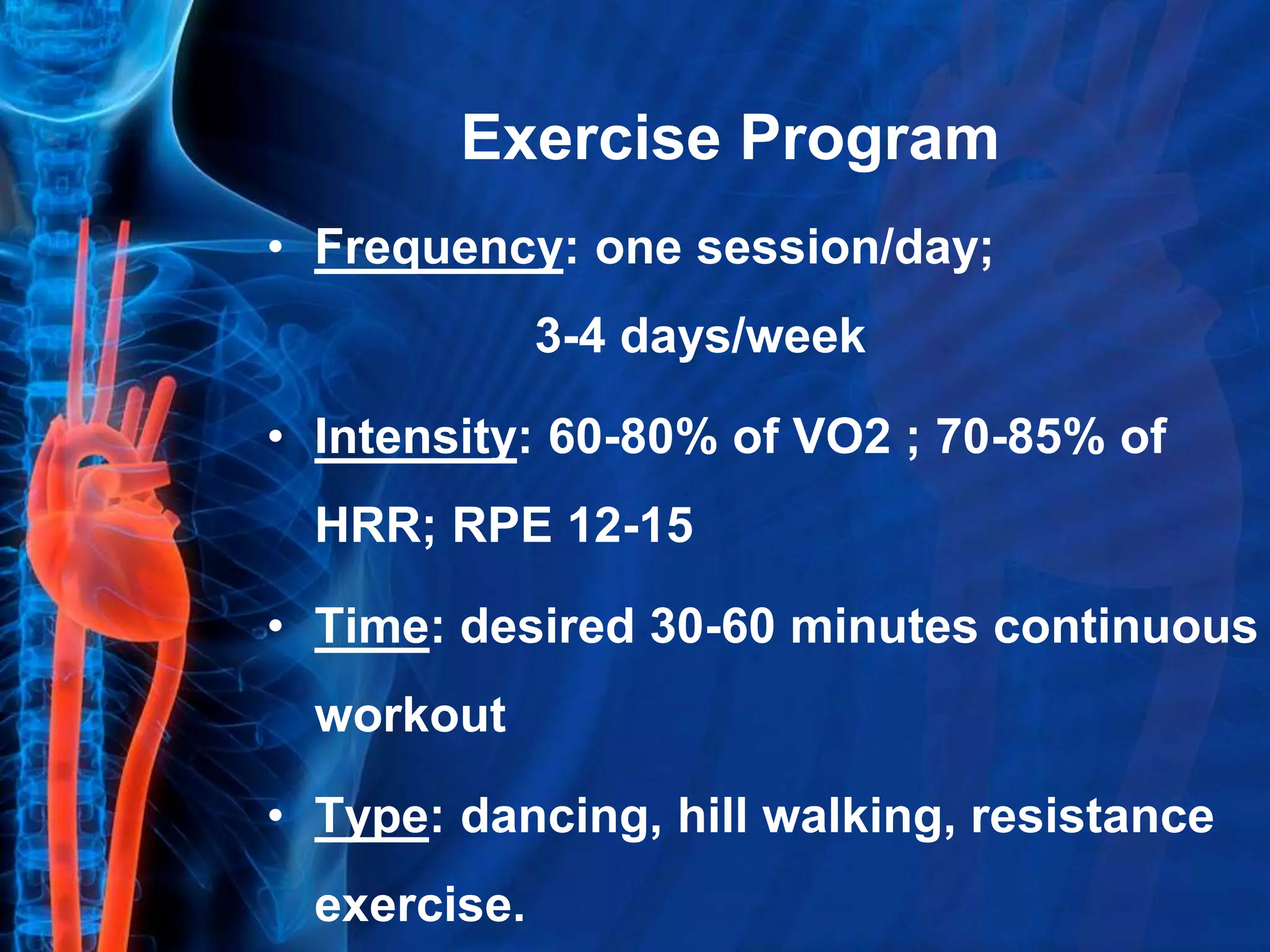 Exercise Program

• Frequency: one session/day;
3-4 days/week

• Intensity: 60-80% of VO2 ; 70-85% of HRR; RPE 12-15

• Time: desired 30-60 minutes continuous workout

• Type: dancing, hill walking, resistance exercise.